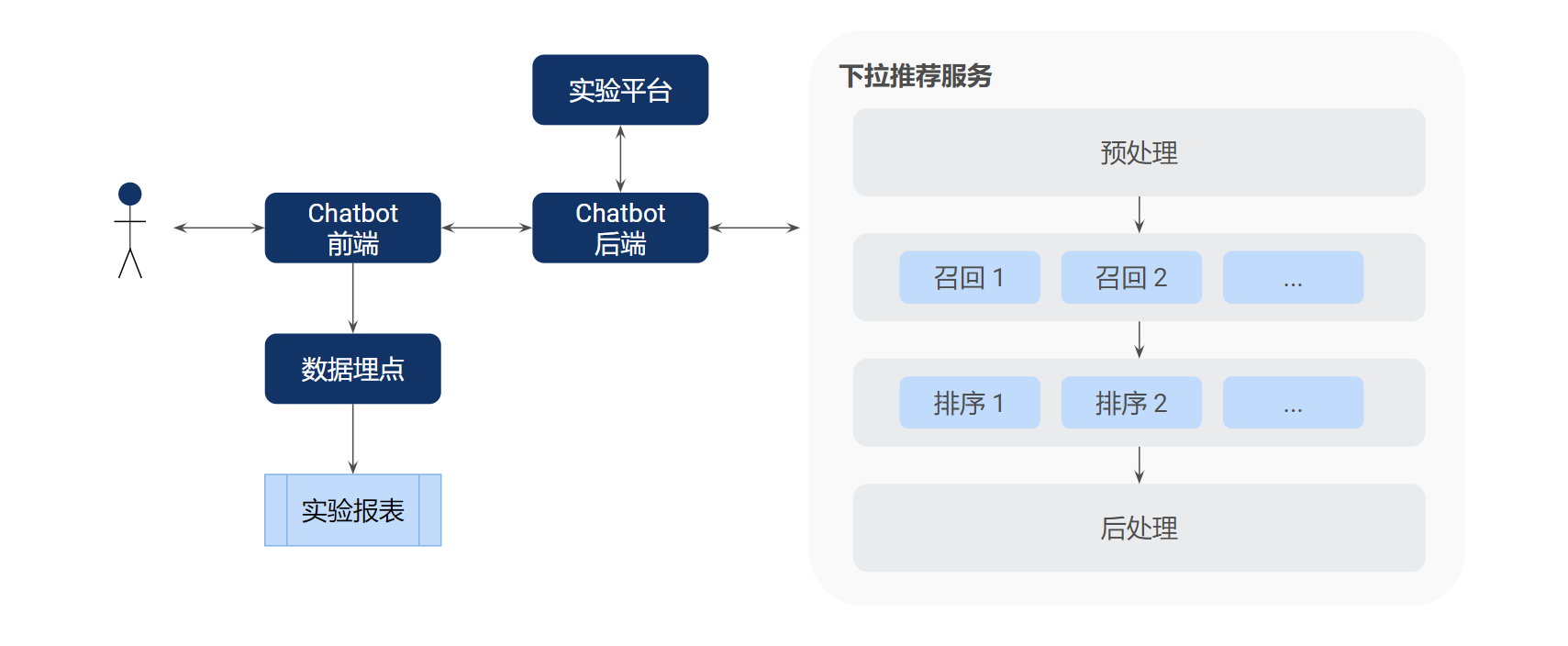 实验平台

Chatbot 前端

Chatbot 后端

数据埋点

实验报表

下拉推荐服务

预处理

召回 1

召回 2

...

排序 1

排序 2

...

后处理